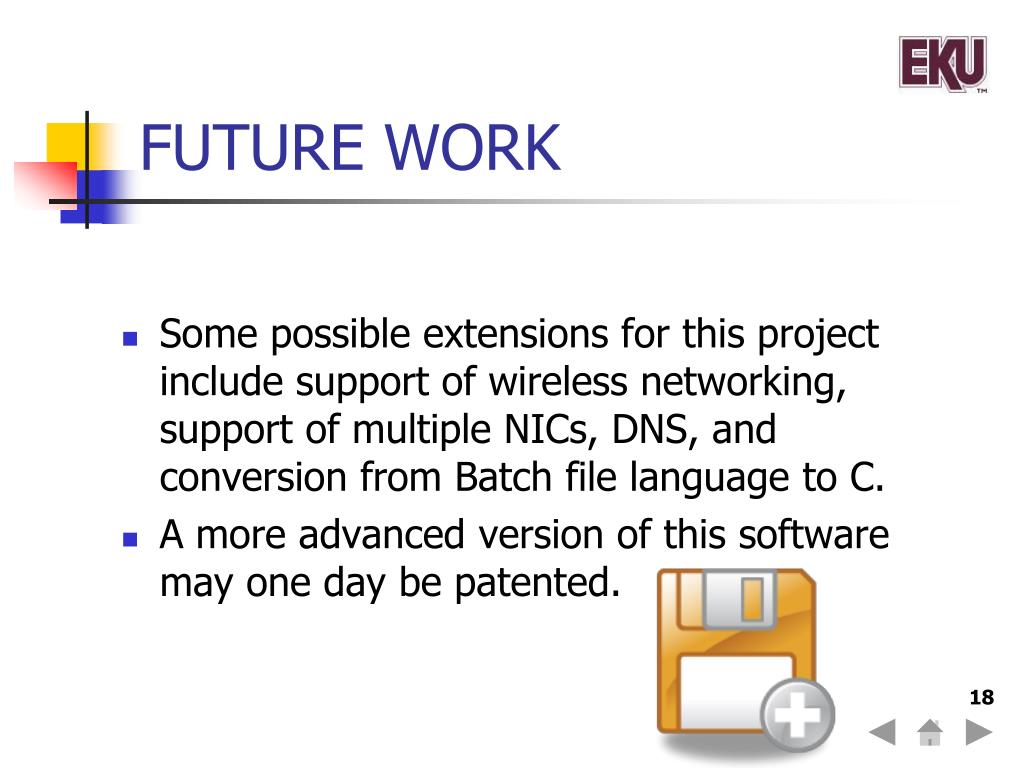 EKU™

FUTURE WORK

- Some possible extensions for this project include support of wireless networking, support of multiple NICs, DNS, and conversion from Batch file language to C.
- A more advanced version of this software may one day be patented.

18